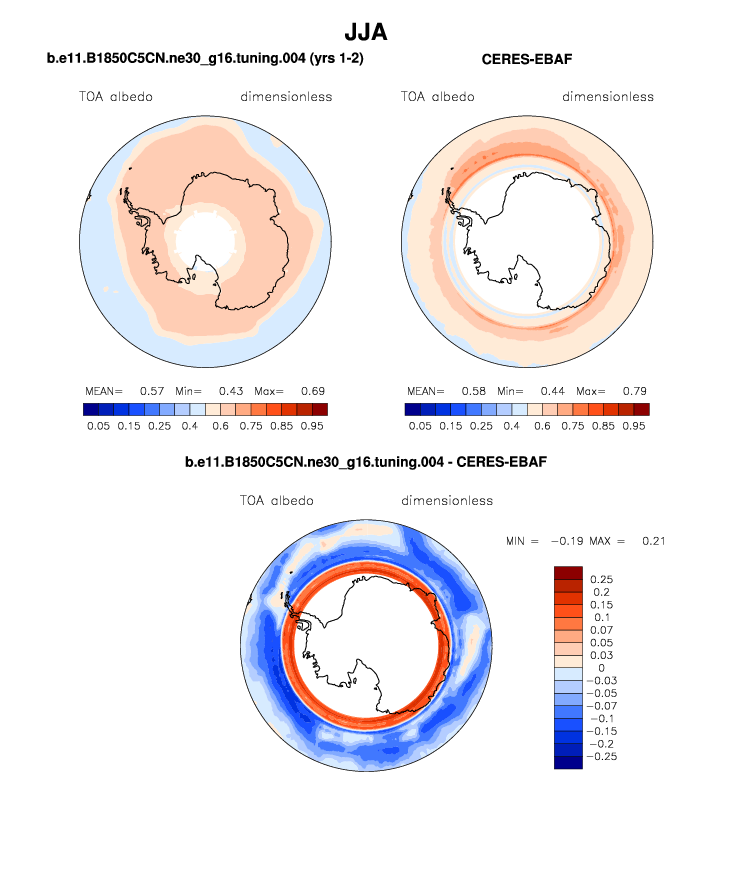 JJA

b.e11.B1850C5CN.ne30_g16.tuning.004 (yrs 1-2)

TOA albedo dimensionless

MEAN= 0.57 Min= 0.43 Max= 0.69

0.05 0.15 0.25 0.4 0.6 0.75 0.85 0.95

CERES-EBAF

TOA albedo dimensionless

MEAN= 0.58 Min= 0.44 Max= 0.79

0.05 0.15 0.25 0.4 0.6 0.75 0.85 0.95

b.e11.B1850C5CN.ne30_g16.tuning.004 - CERES-EBAF

TOA albedo dimensionless

MIN = −0.19 MAX = 0.21

0.25
0.2
0.15
0.1
0.07
0.05
0.03
0
−0.03
−0.05
−0.07
−0.1
−0.15
−0.2
−0.25